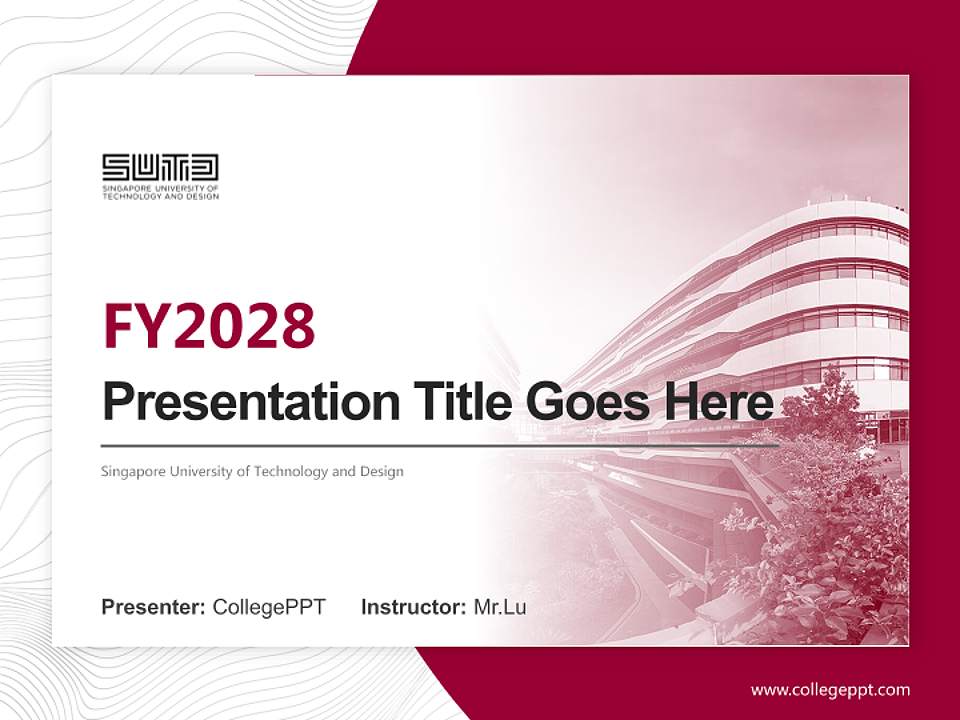 SUTD
SINGAPORE UNIVERSITY OF TECHNOLOGY AND DESIGN

FY2028
Presentation Title Goes Here

Singapore University of Technology and Design

Presenter: CollegePPT Instructor: Mr.Lu

www.collegeppt.com